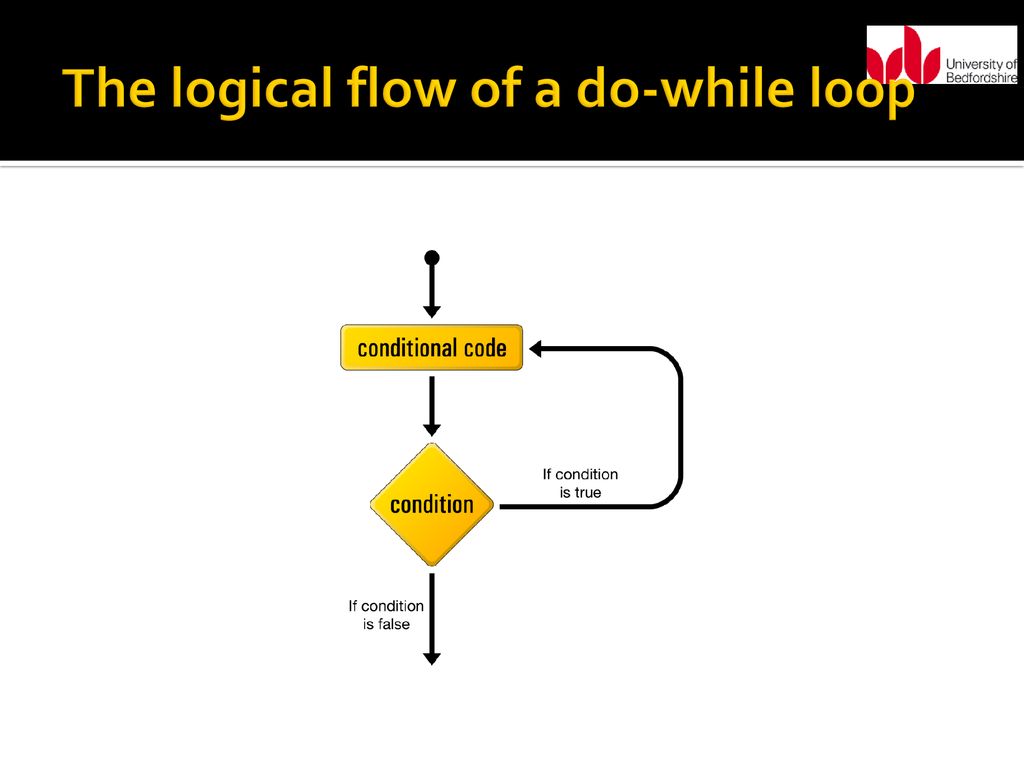 The logical flow of a do-while loop

University of Bedfordshire

conditional code

condition

If condition is true

If condition is false